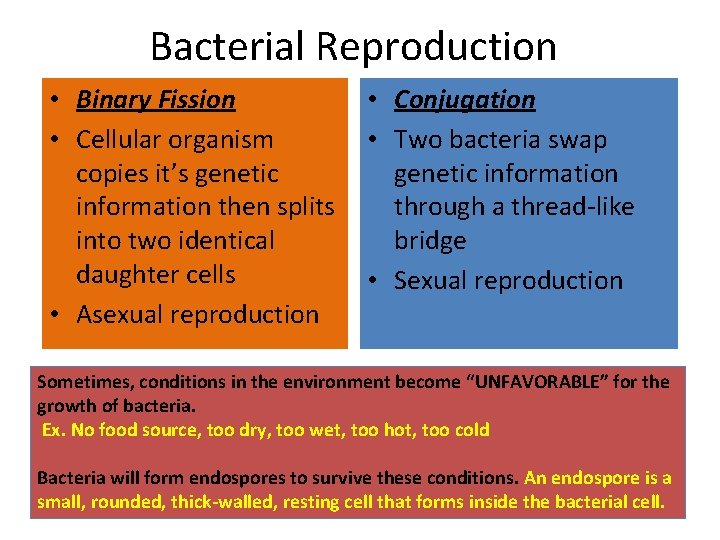 Bacterial Reproduction

• Binary Fission
• Cellular organism copies it's genetic information then splits into two identical daughter cells
• Asexual reproduction

• Conjugation
• Two bacteria swap genetic information through a thread-like bridge
• Sexual reproduction

Sometimes, conditions in the environment become "UNFAVORABLE" for the growth of bacteria.
Ex. No food source, too dry, too wet, too hot, too cold

Bacteria will form endospores to survive these conditions. An endospore is a small, rounded, thick-walled, resting cell that forms inside the bacterial cell.